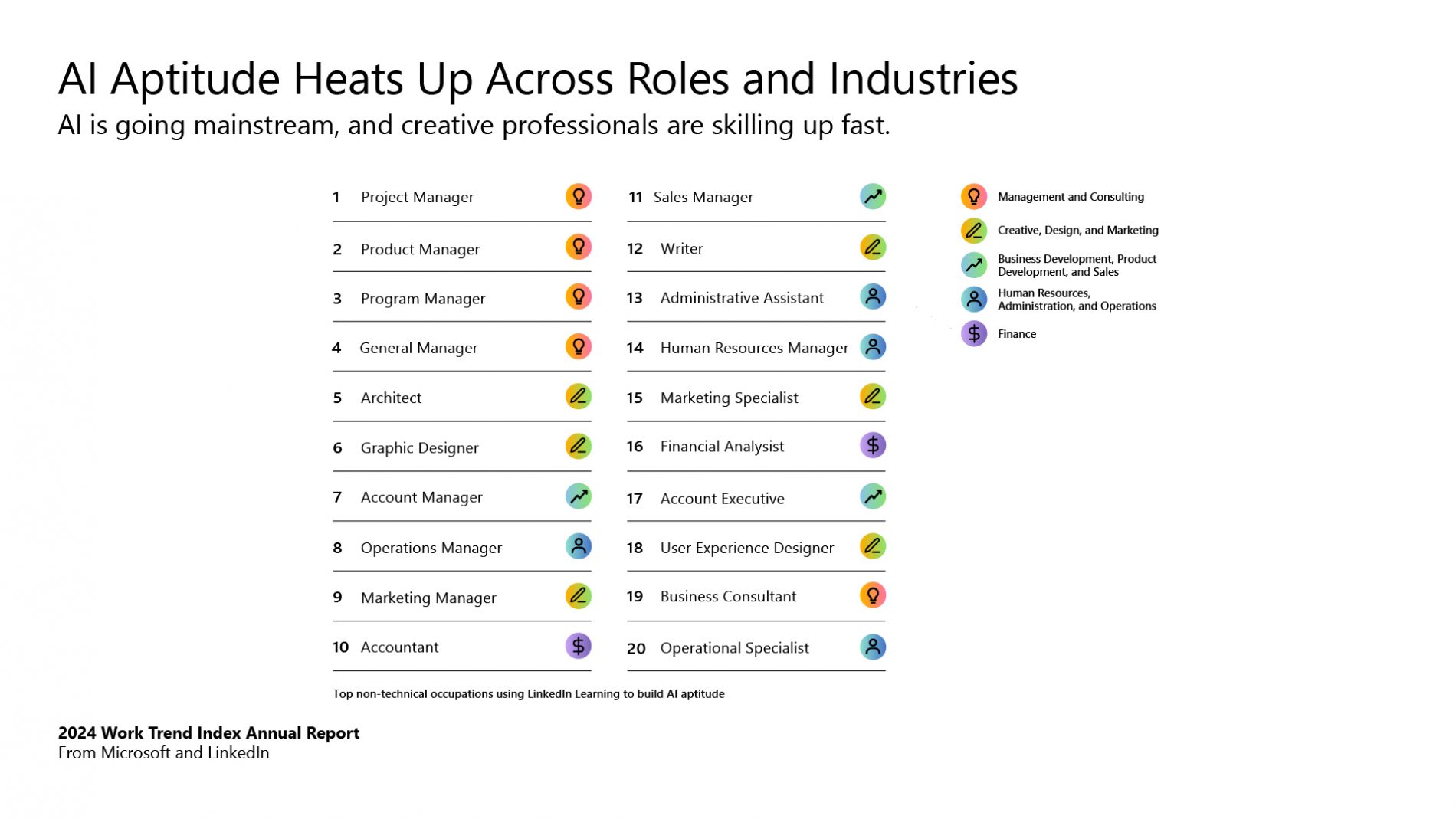 AI Aptitude Heats Up Across Roles and Industries
AI is going mainstream, and creative professionals are skilling up fast.

1 Project Manager
2 Product Manager
3 Program Manager
4 General Manager
5 Architect
6 Graphic Designer
7 Account Manager
8 Operations Manager
9 Marketing Manager
10 Accountant

11 Sales Manager
12 Writer
13 Administrative Assistant
14 Human Resources Manager
15 Marketing Specialist
16 Financial Analysist
17 Account Executive
18 User Experience Designer
19 Business Consultant
20 Operational Specialist

Management and Consulting
Creative, Design, and Marketing
Business Development, Product Development, and Sales
Human Resources, Administration, and Operations
Finance

Top non-technical occupations using LinkedIn Learning to build AI aptitude

2024 Work Trend Index Annual Report
From Microsoft and LinkedIn